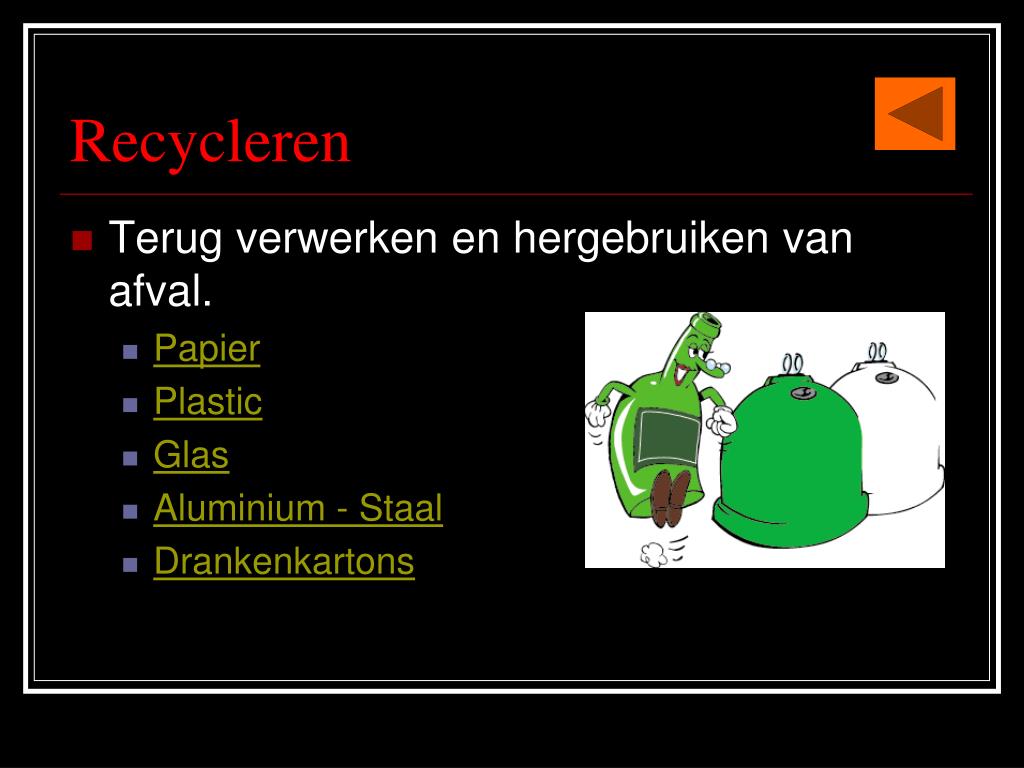 Recycleren

Terug verwerken en hergebruiken van afval.

Papier
Plastic
Glas
Aluminium - Staal
Drankenkartons